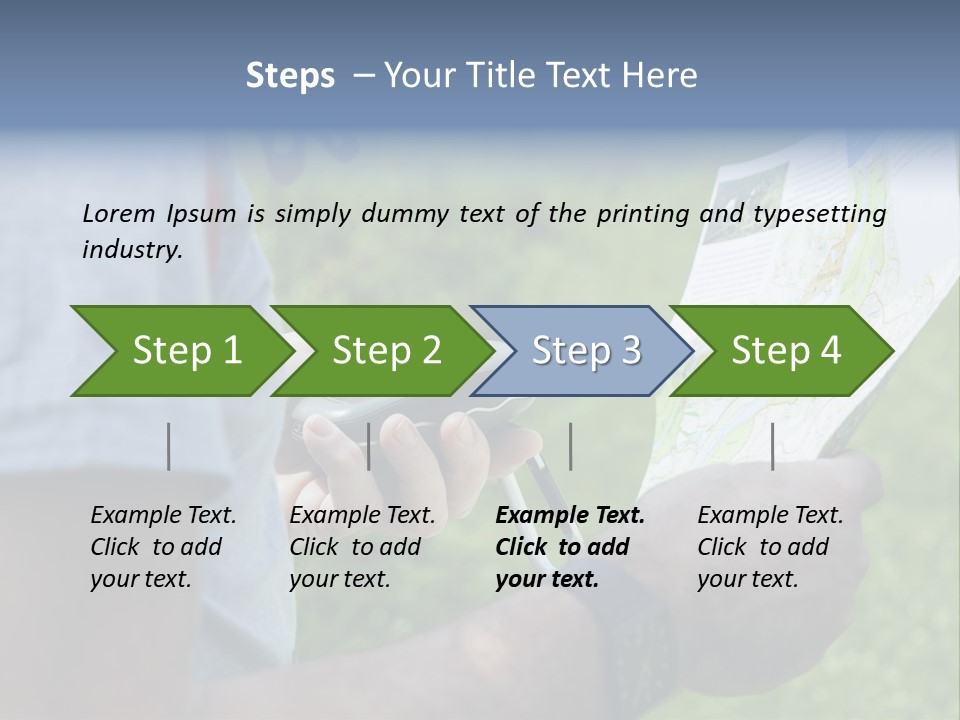 Steps – Your Title Text Here

Lorem Ipsum is simply dummy text of the printing and typesetting industry.

Step 1

Step 2

Step 3

Step 4

Example Text. Click to add your text.

Example Text. Click to add your text.

Example Text. Click to add your text.

Example Text. Click to add your text.